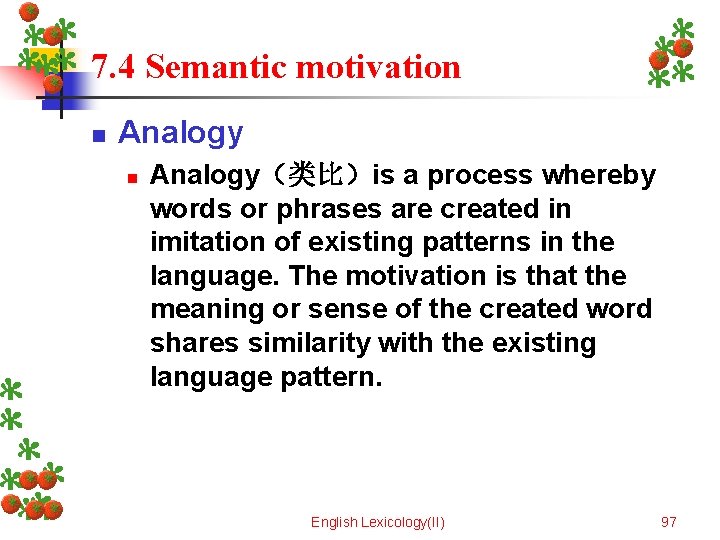 7.4 Semantic motivation

Analogy

Analogy（类比）is a process whereby words or phrases are created in imitation of existing patterns in the language. The motivation is that the meaning or sense of the created word shares similarity with the existing language pattern.

English Lexicology(II)

97